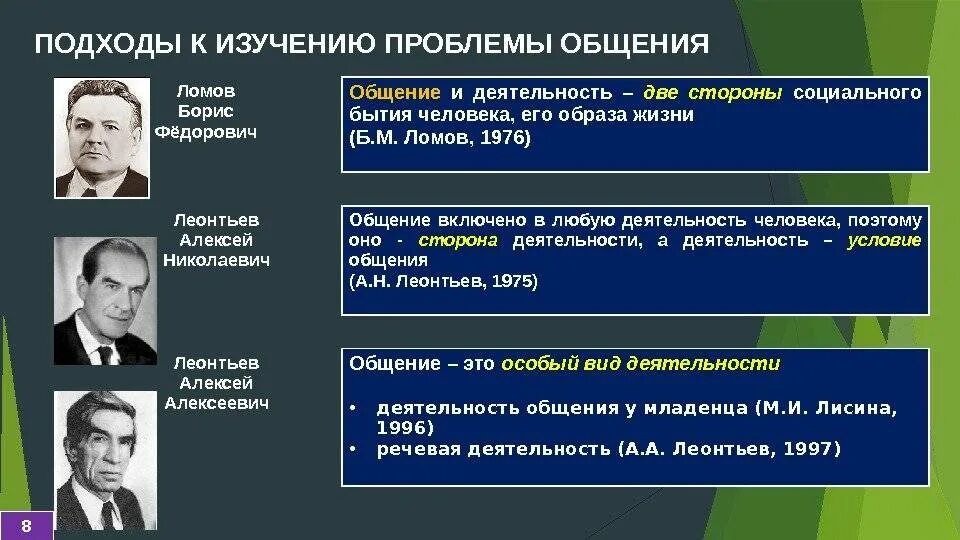 ПОДХОДЫ К ИЗУЧЕНИЮ ПРОБЛЕМЫ ОБЩЕНИЯ

Ломов Борис Фёдорович

Общение и деятельность – две стороны социального бытия человека, его образа жизни
(Б.М. Ломов, 1976)

Леонтьев Алексей Николаевич

Общение включено в любую деятельность человека, поэтому оно - сторона деятельности, а деятельность – условие общения
(А.Н. Леонтьев, 1975)

Леонтьев Алексей Алексеевич

Общение – это особый вид деятельности

• деятельность общения у младенца (М.И. Лисина, 1996)
• речевая деятельность (А.А. Леонтьев, 1997)

8